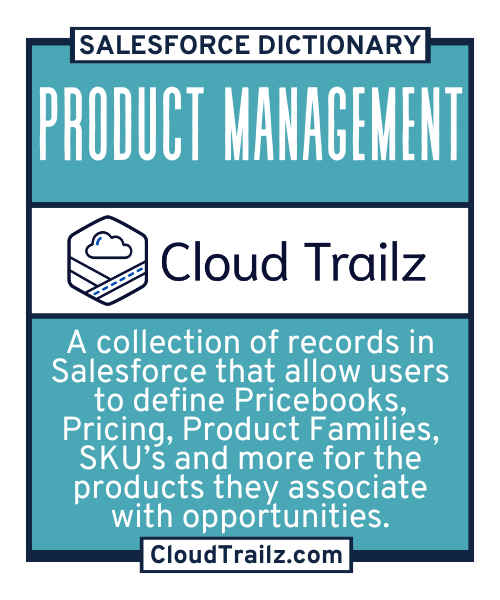 SALESFORCE DICTIONARY

PRODUCT MANAGEMENT

Cloud Trailz

A collection of records in Salesforce that allow users to define Pricebooks, Pricing, Product Families, SKU's and more for the products they associate with opportunities.

CloudTrailz.com